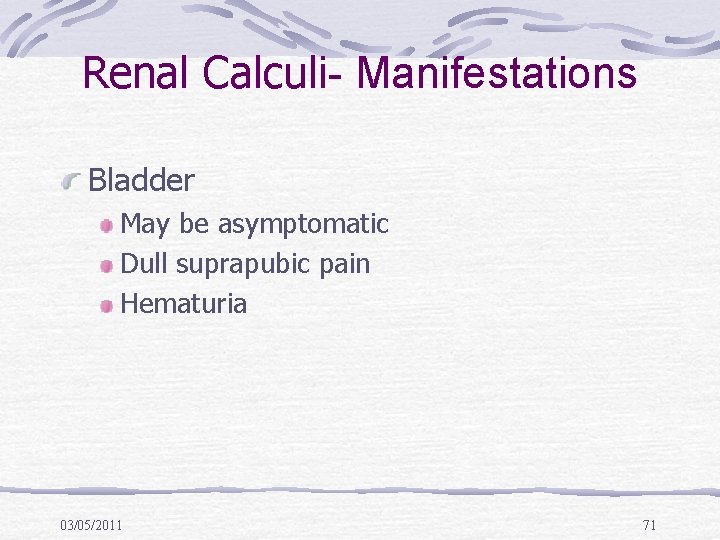 Renal Calculi- Manifestations

Bladder

May be asymptomatic

Dull suprapubic pain

Hematuria

03/05/2011

71